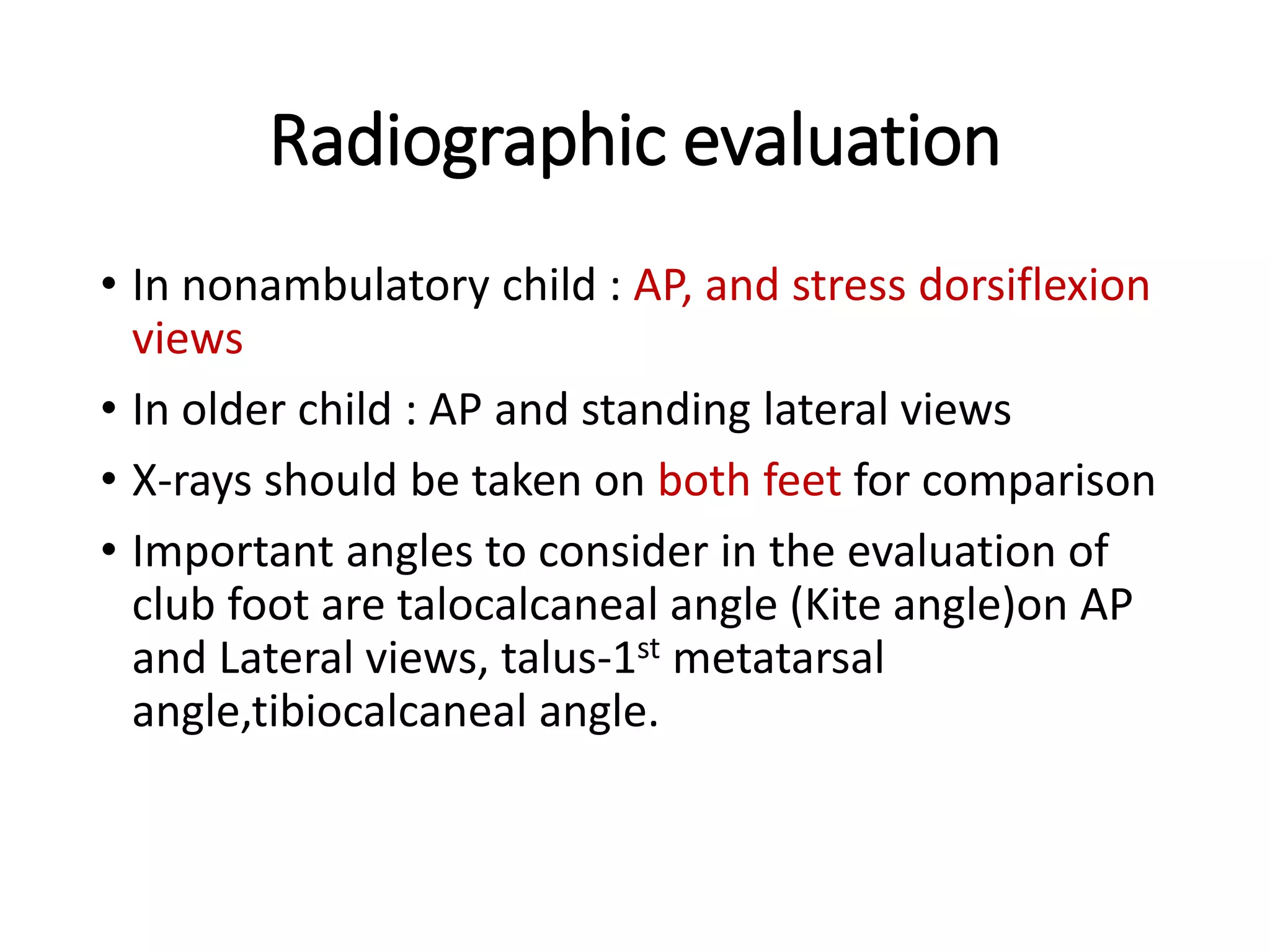 Radiographic evaluation

• In nonambulatory child : AP, and stress dorsiflexion views

• In older child : AP and standing lateral views

• X-rays should be taken on both feet for comparison

• Important angles to consider in the evaluation of club foot are talocalcaneal angle (Kite angle)on AP and Lateral views, talus-1$^{st}$ metatarsal angle,tibiocalcaneal angle.